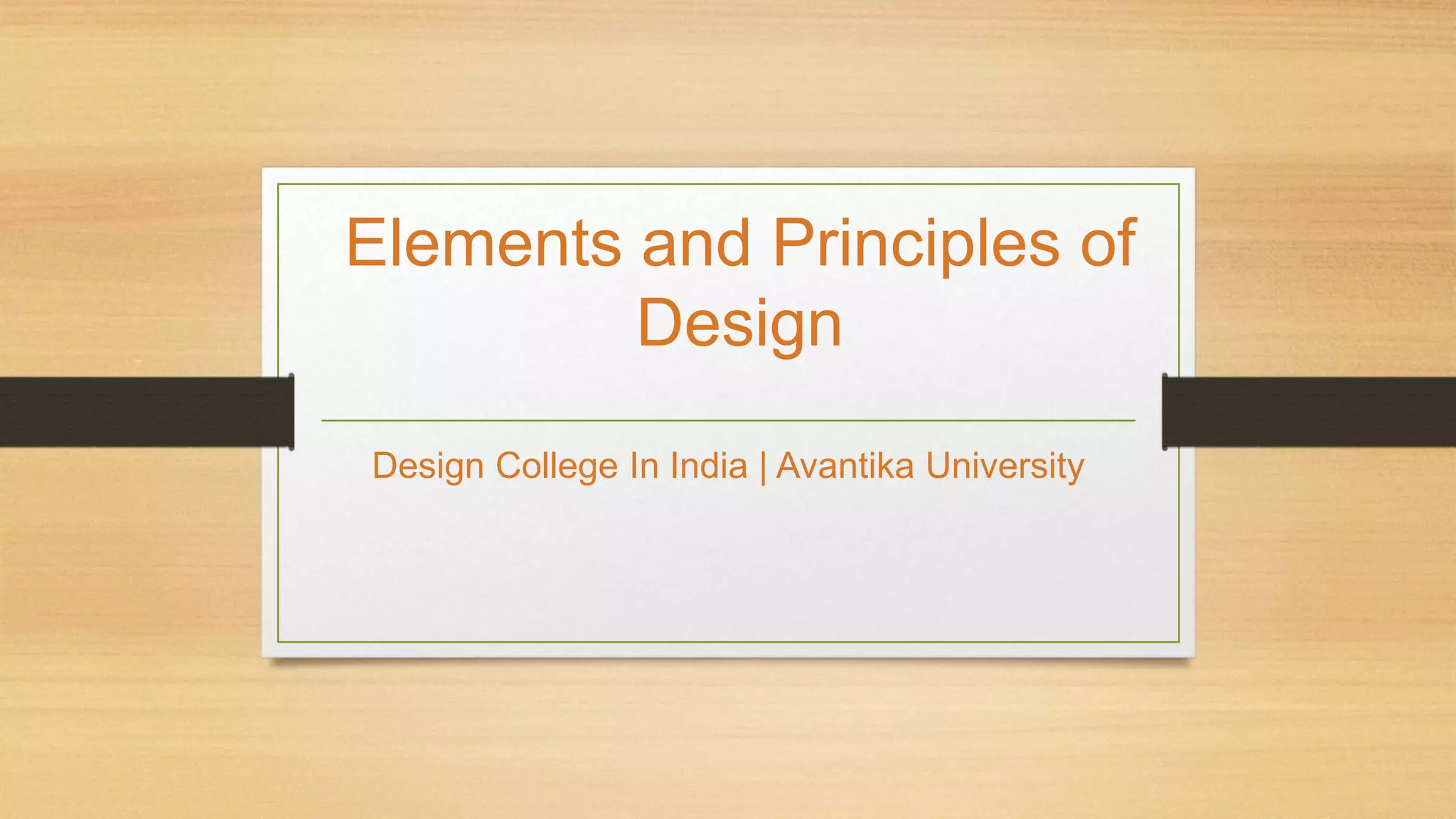 Elements and Principles of Design

Design College In India | Avantika University